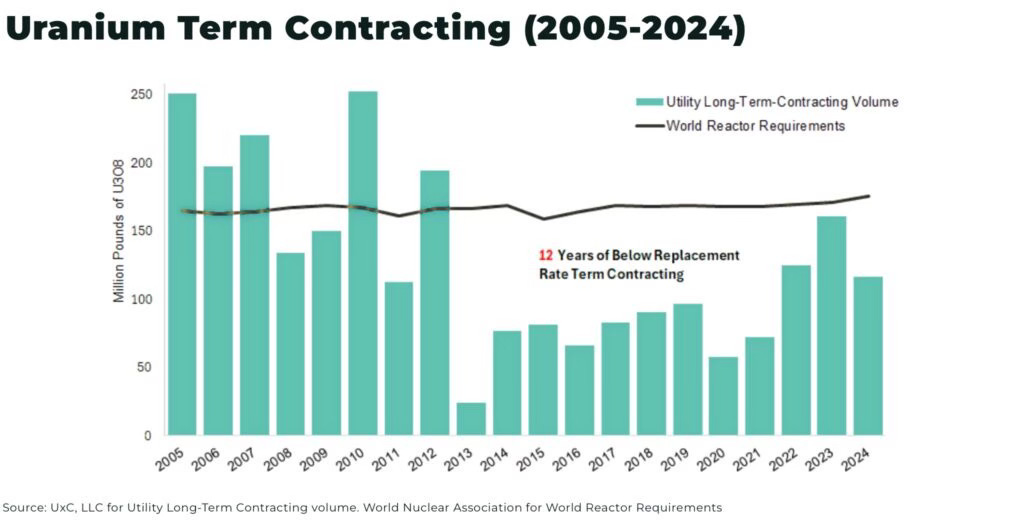 Uranium Term Contracting (2005-2024)

Utility Long-Term-Contracting Volume
World Reactor Requirements

Million Pounds of U3O8

250
200
150
100
50
0

12 Years of Below Replacement Rate Term Contracting

2005 2006 2007 2008 2009 2010 2011 2012 2013 2014 2015 2016 2017 2018 2019 2020 2021 2022 2023 2024

Source: UxC, LLC for Utility Long-Term Contracting volume. World Nuclear Association for World Reactor Requirements